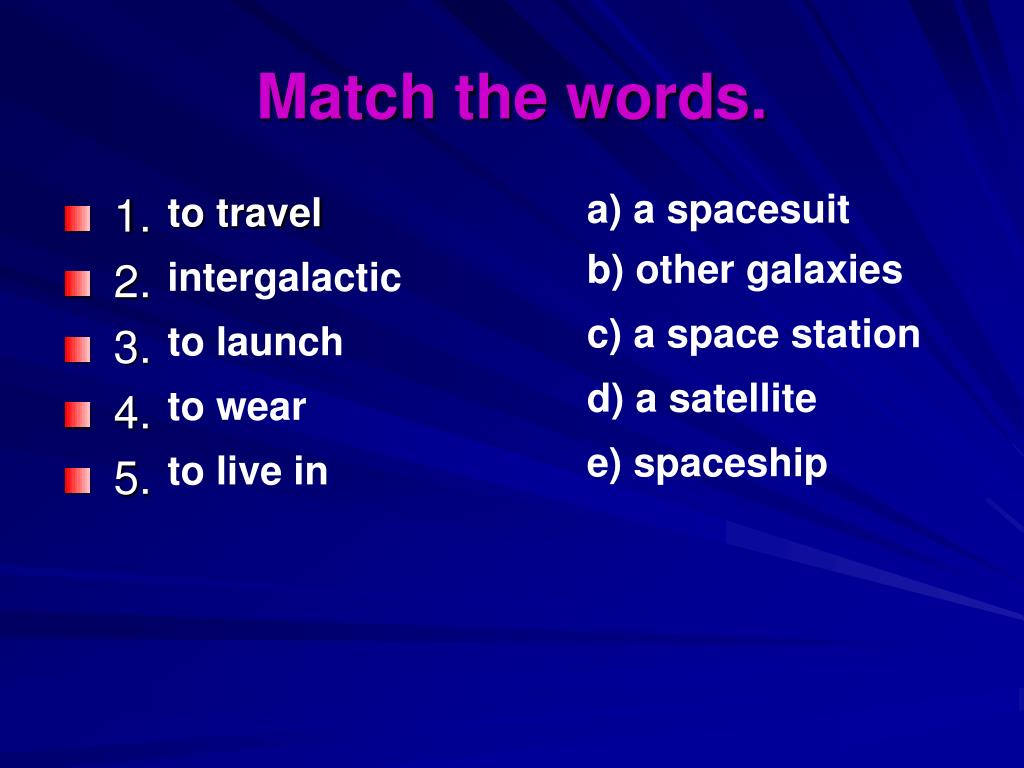 Match the words.

1. to travel
2. intergalactic
3. to launch
4. to wear
5. to live in

a) a spacesuit
b) other galaxies
c) a space station
d) a satellite
e) spaceship